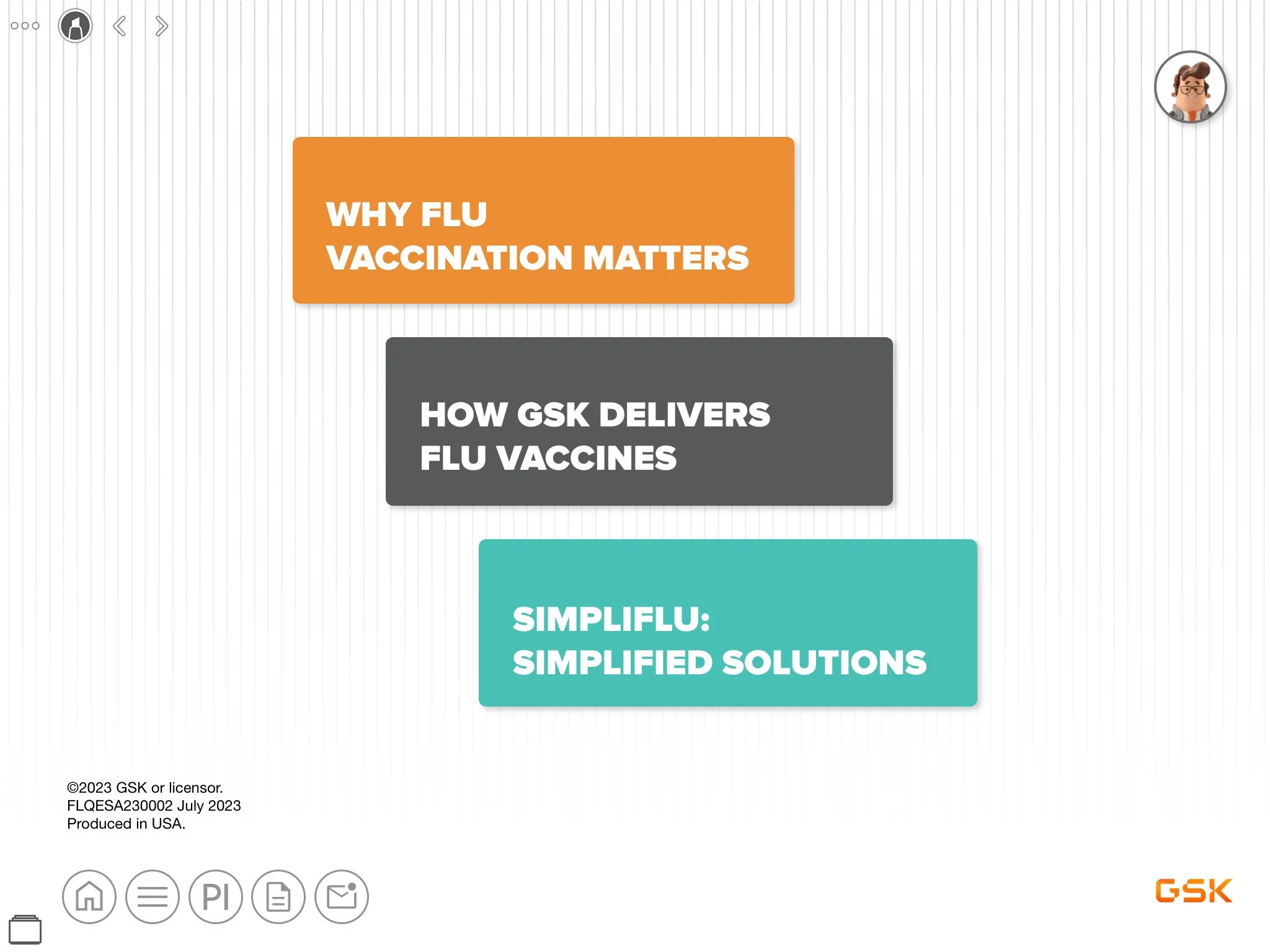 WHY FLU
VACCINATION MATTERS

HOW GSK DELIVERS
FLU VACCINES

SIMPLIFLU:
SIMPLIFIED SOLUTIONS

©2023 GSK or licensor.
FLQESA230002 July 2023
Produced in USA.

PI

GSK